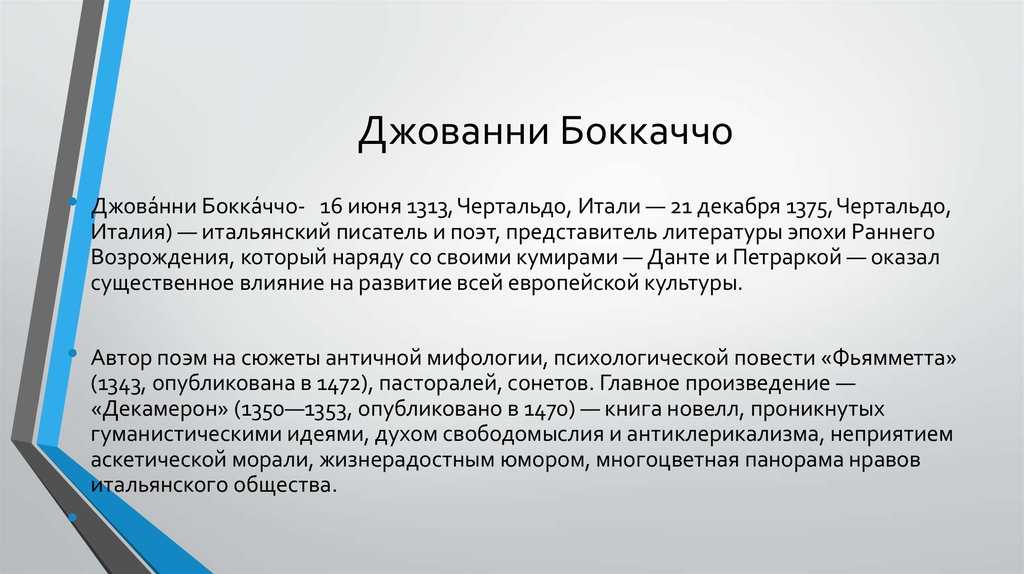 Джованни Боккаччо

Джова́нни Бокка́ччо- 16 июня 1313, Чертальдо, Итали — 21 декабря 1375, Чертальдо, Италия) — итальянский писатель и поэт, представитель литературы эпохи Раннего Возрождения, который наряду со своими кумирами — Данте и Петраркой — оказал существенное влияние на развитие всей европейской культуры.

Автор поэм на сюжеты античной мифологии, психологической повести «Фьямметта» (1343, опубликована в 1472), пасторалей, сонетов. Главное произведение — «Декамерон» (1350—1353, опубликовано в 1470) — книга новелл, проникнутых гуманистическими идеями, духом свободомыслия и антиклерикализма, неприятием аскетической морали, жизнерадостным юмором, многоцветная панорама нравов итальянского общества.